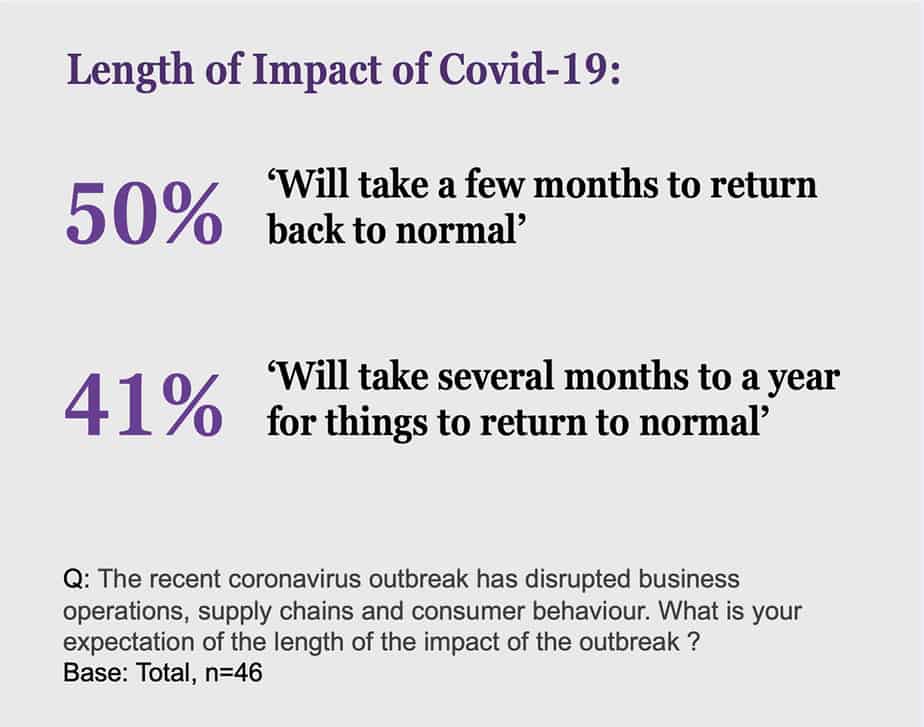 Length of Impact of Covid-19:

50% ‘Will take a few months to return back to normal’

41% ‘Will take several months to a year for things to return to normal’

Q: The recent coronavirus outbreak has disrupted business operations, supply chains and consumer behaviour. What is your expectation of the length of the impact of the outbreak ?
Base: Total, n=46